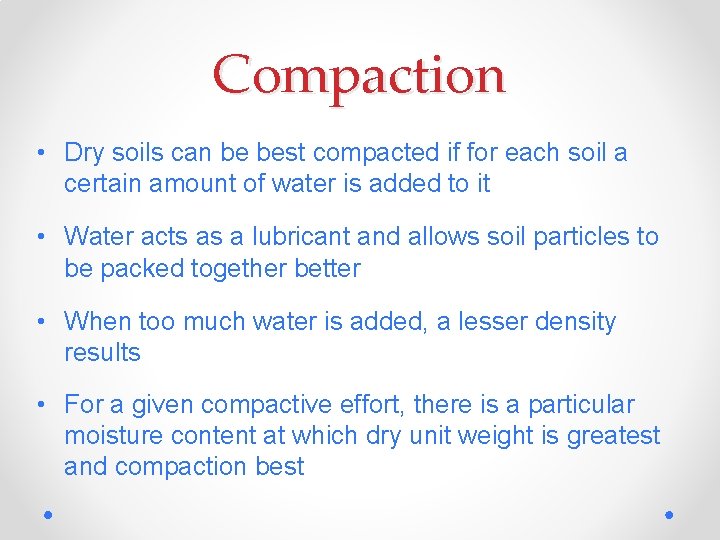 Compaction

• Dry soils can be best compacted if for each soil a certain amount of water is added to it

• Water acts as a lubricant and allows soil particles to be packed together better

• When too much water is added, a lesser density results

• For a given compactive effort, there is a particular moisture content at which dry unit weight is greatest and compaction best